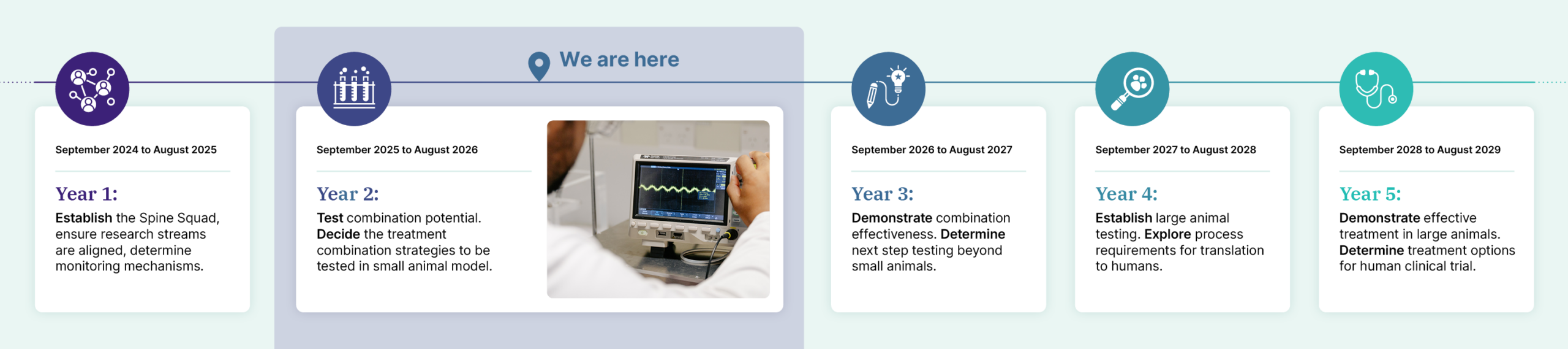 September 2024 to August 2025

Year 1:

Establish the Spine Squad, ensure research streams are aligned, determine monitoring mechanisms.

We are here

September 2025 to August 2026

Year 2:

Test combination potential. Decide the treatment combination strategies to be tested in small animal model.

September 2026 to August 2027

Year 3:

Demonstrate combination effectiveness. Determine next step testing beyond small animals.

September 2027 to August 2028

Year 4:

Establish large animal testing. Explore process requirements for translation to humans.

September 2028 to August 2029

Year 5:

Demonstrate effective treatment in large animals. Determine treatment options for human clinical trial.